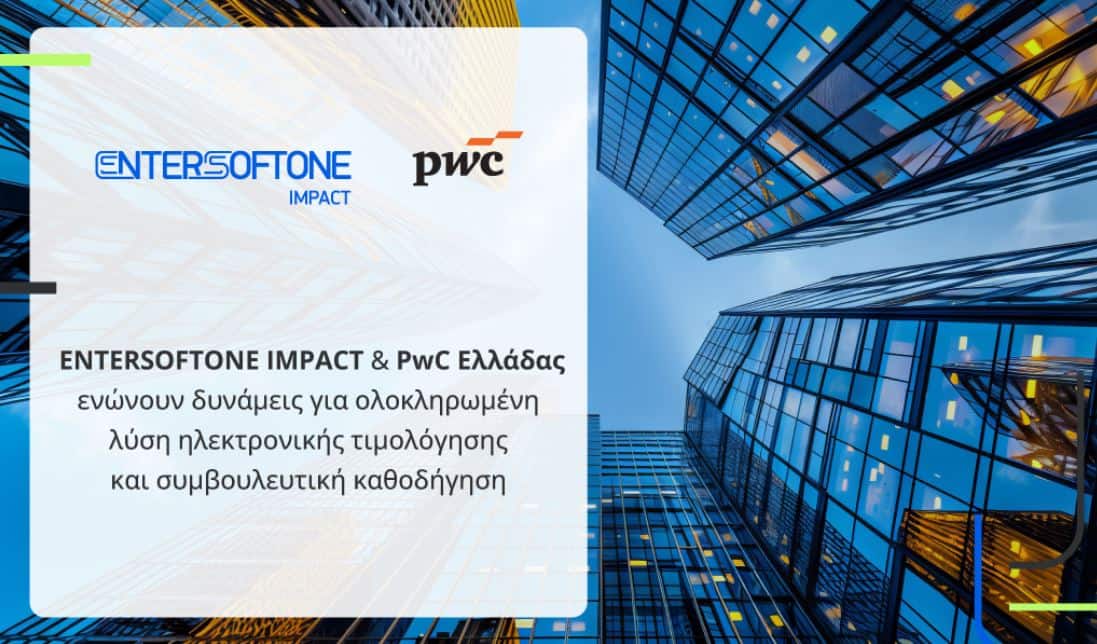 ENTERSOFTONE
IMPACT

pwc

ENTERSOFTONE IMPACT & PwC Ελλάδας ενώνουν δυνάμεις για ολοκληρωμένη λύση ηλεκτρονικής τιμολόγησης και συμβουλευτική καθοδήγηση